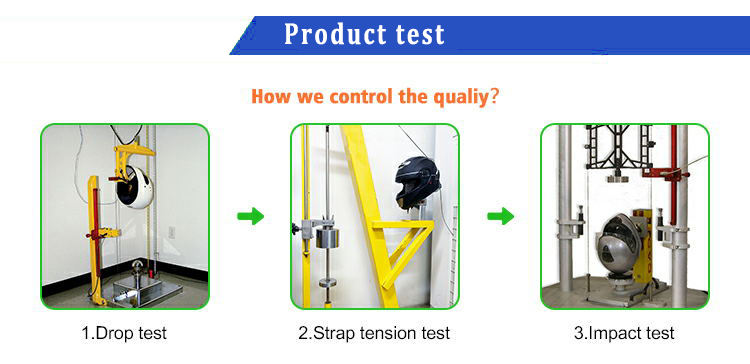 Product test

How we control the qualiy?

1.Drop test

2.Strap tension test

3.Impact test